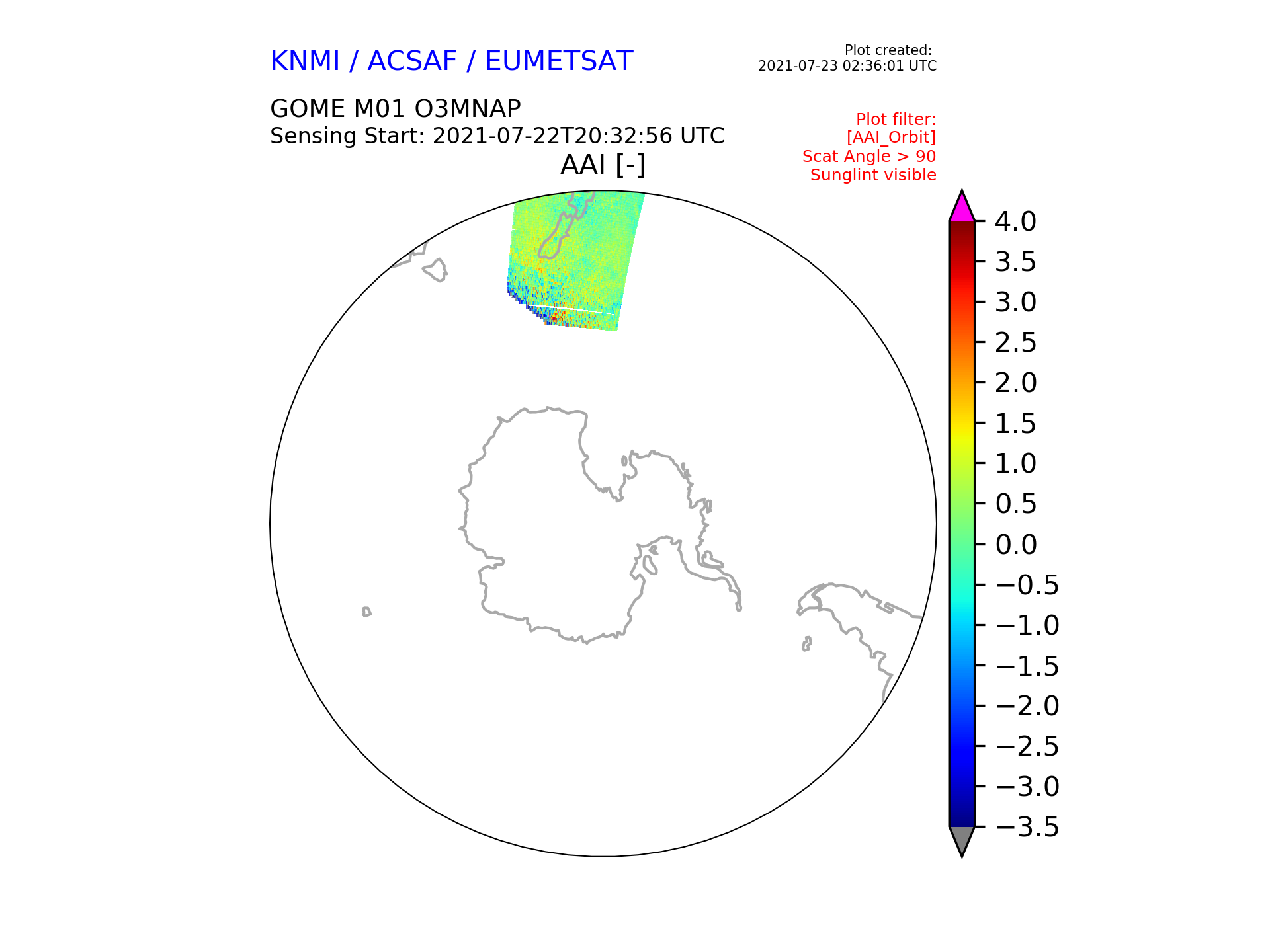 KNMI / ACSAF / EUMETSAT

Plot created:
2021-07-23 02:36:01 UTC

GOME M01 O3MNAP
Sensing Start: 2021-07-22T20:32:56 UTC

Plot filter:
[AAI_Orbit]
Scat Angle > 90
Sunglint visible

AAI [-]

4.0
3.5
3.0
2.5
2.0
1.5
1.0
0.5
0.0
−0.5
−1.0
−1.5
−2.0
−2.5
−3.0
−3.5